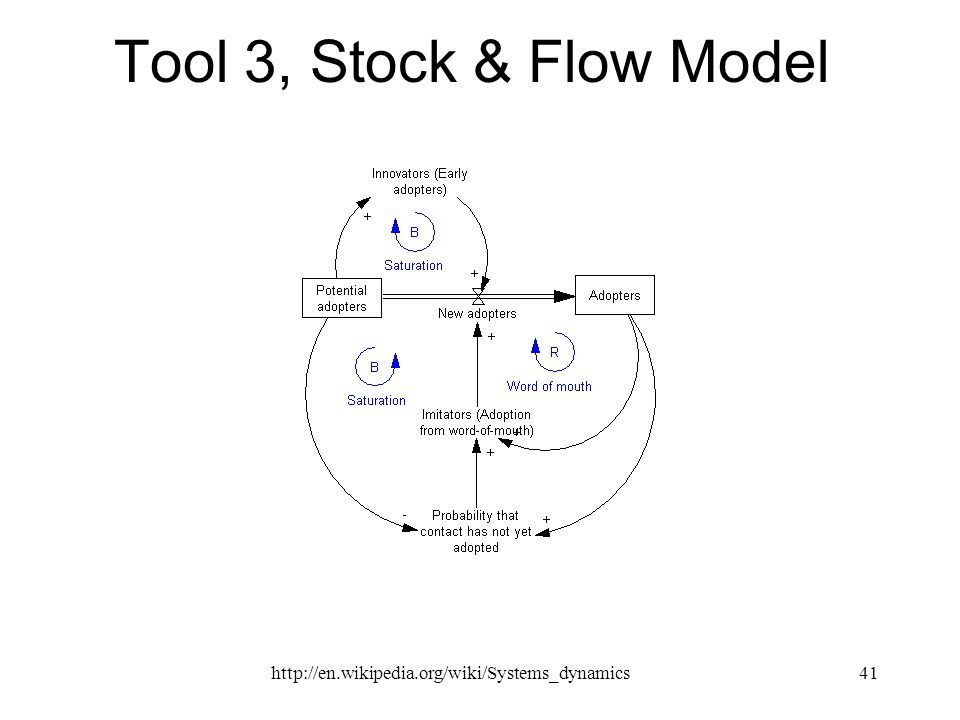 Tool 3, Stock & Flow Model

Innovators (Early adopters)

+

B

Saturation

+

Potential adopters

New adopters

Adopters

+

B

Saturation

R

Word of mouth

Imitators (Adoption from word-of-mouth)

+

+

-

Probability that contact has not yet adopted

+

http://en.wikipedia.org/wiki/Systems_dynamics

41